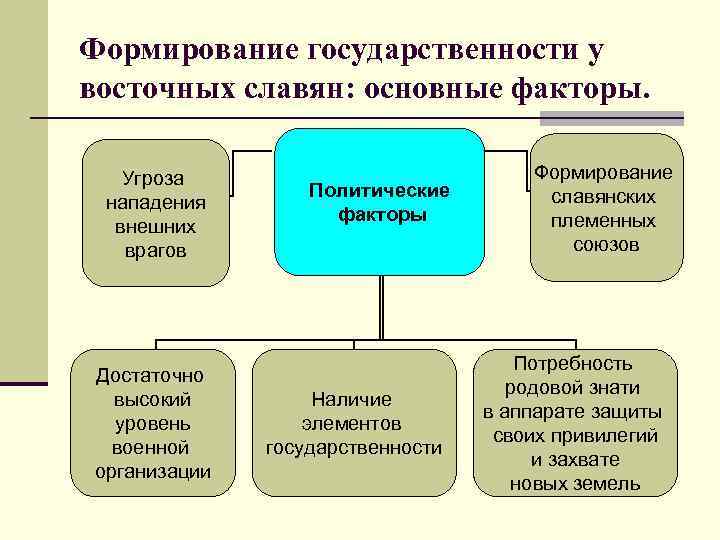 Формирование государственности у восточных славян: основные факторы.

Угроза нападения внешних врагов

Политические факторы

Формирование славянских племенных союзов

Достаточно высокий уровень военной организации

Наличие элементов государственности

Потребность родовой знати в аппарате защиты своих привилегий и захвате новых земель